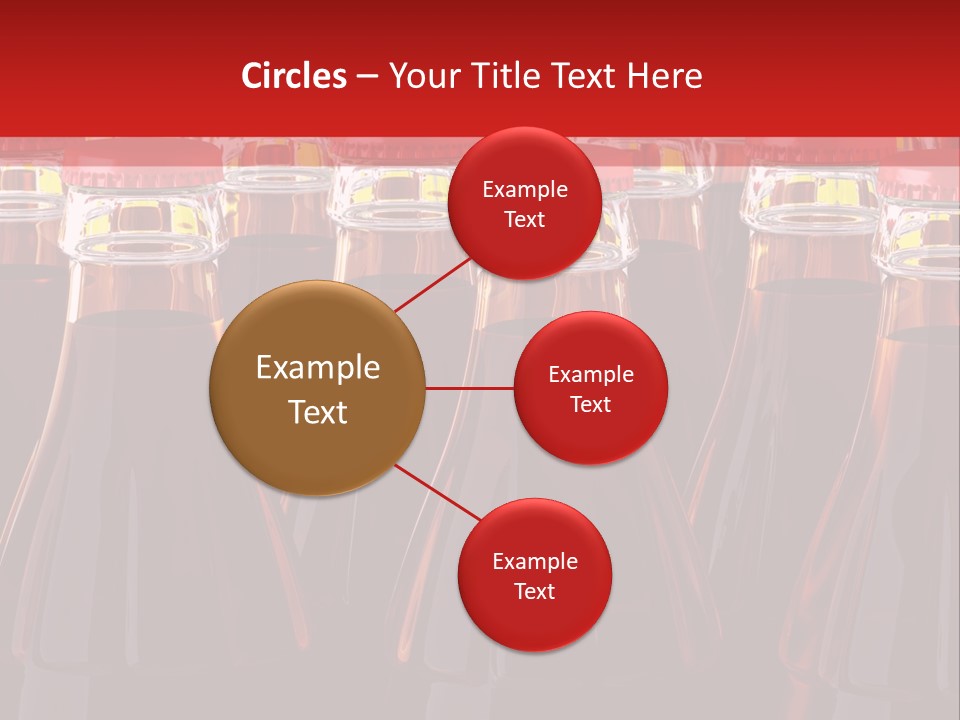 Circles – Your Title Text Here

Example Text

Example Text

Example Text

Example Text